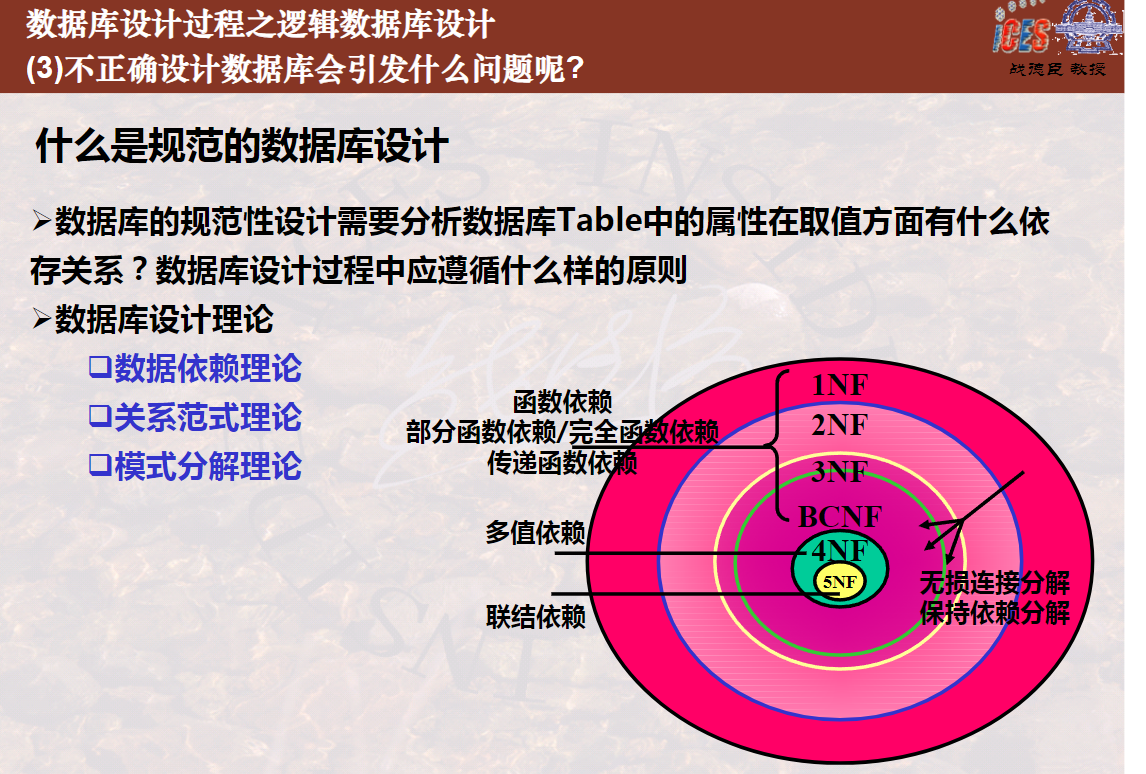 数据库设计过程之逻辑数据库设计
(3)不正确设计数据库会引发什么问题呢?

ICES
战德臣 教授

什么是规范的数据库设计

➢数据库的规范性设计需要分析数据库Table中的属性在取值方面有什么依存关系？数据库设计过程中应遵循什么样的原则

➢数据库设计理论

❑数据依赖理论
❑关系范式理论
❑模式分解理论

函数依赖
部分函数依赖/完全函数依赖
传递函数依赖
多值依赖
联结依赖

1NF
2NF
3NF
BCNF
4NF
5NF

无损连接分解
保持依赖分解